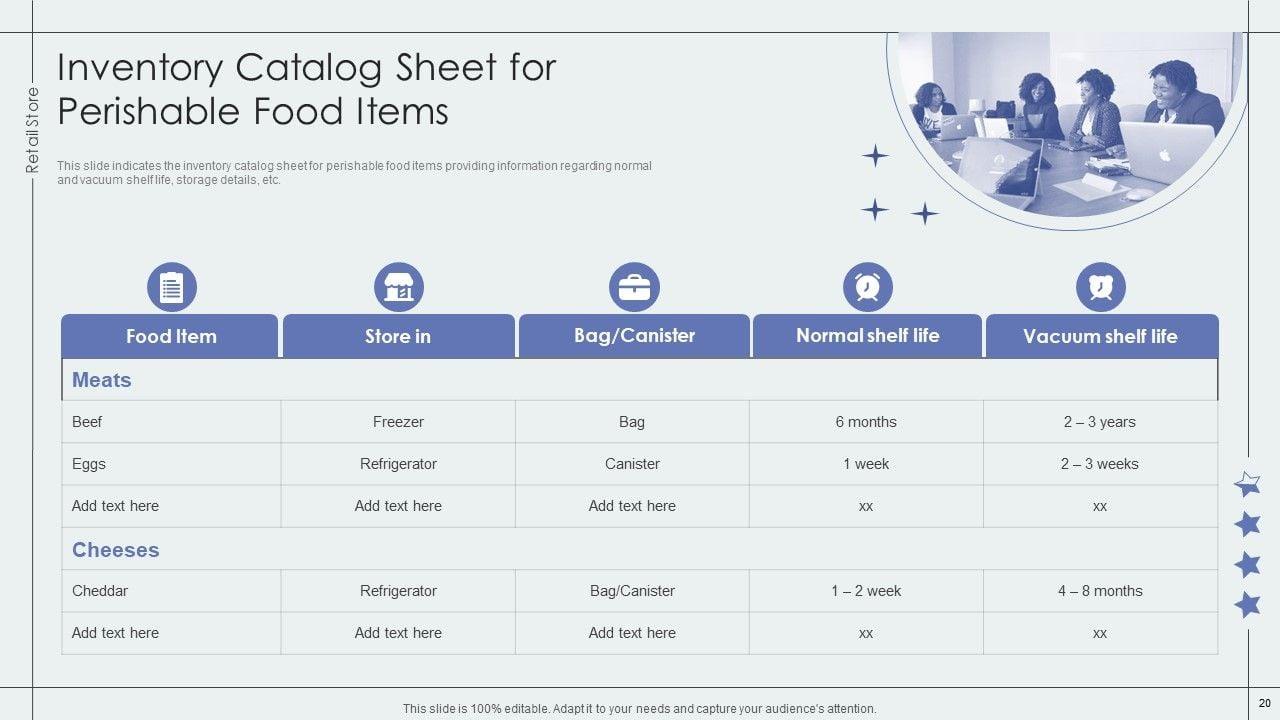 Retail Store

Inventory Catalog Sheet for Perishable Food Items

This slide indicates the inventory catalog sheet for perishable food items providing information regarding normal and vacuum shelf life, storage details, etc.

| Food Item | Store in | Bag/Canister | Normal shelf life | Vacuum shelf life |
|---|---|---|---|---|
| Meats | | | | |
| Beef | Freezer | Bag | 6 months | 2 – 3 years |
| Eggs | Refrigerator | Canister | 1 week | 2 – 3 weeks |
| Add text here | Add text here | Add text here | xx | xx |
| Cheeses | | | | |
| Cheddar | Refrigerator | Bag/Canister | 1 – 2 week | 4 – 8 months |
| Add text here | Add text here | Add text here | xx | xx |

This slide is 100% editable. Adapt it to your needs and capture your audience's attention.

20